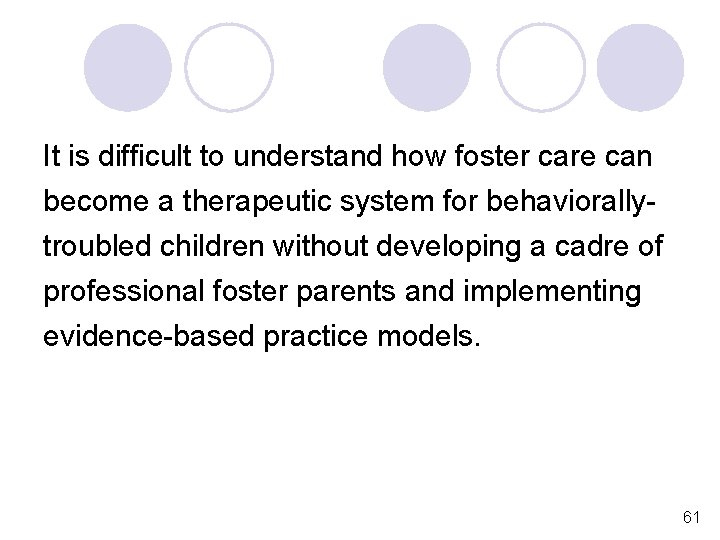 It is difficult to understand how foster care can become a therapeutic system for behaviorally-troubled children without developing a cadre of professional foster parents and implementing evidence-based practice models.

61